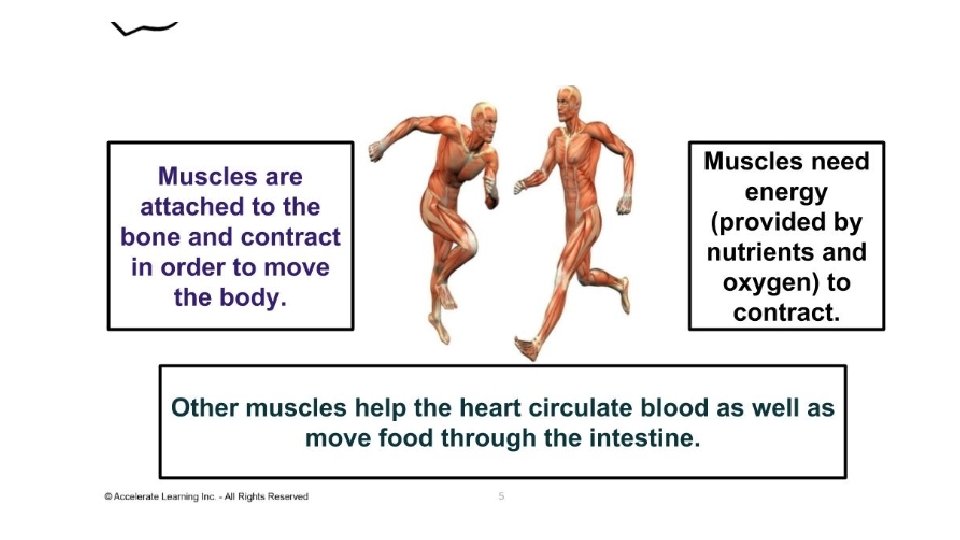 Muscles are attached to the bone and contract in order to move the body.

Muscles need energy (provided by nutrients and oxygen) to contract.

Other muscles help the heart circulate blood as well as move food through the intestine.

© Accelerate Learning Inc. - All Rights Reserved

5